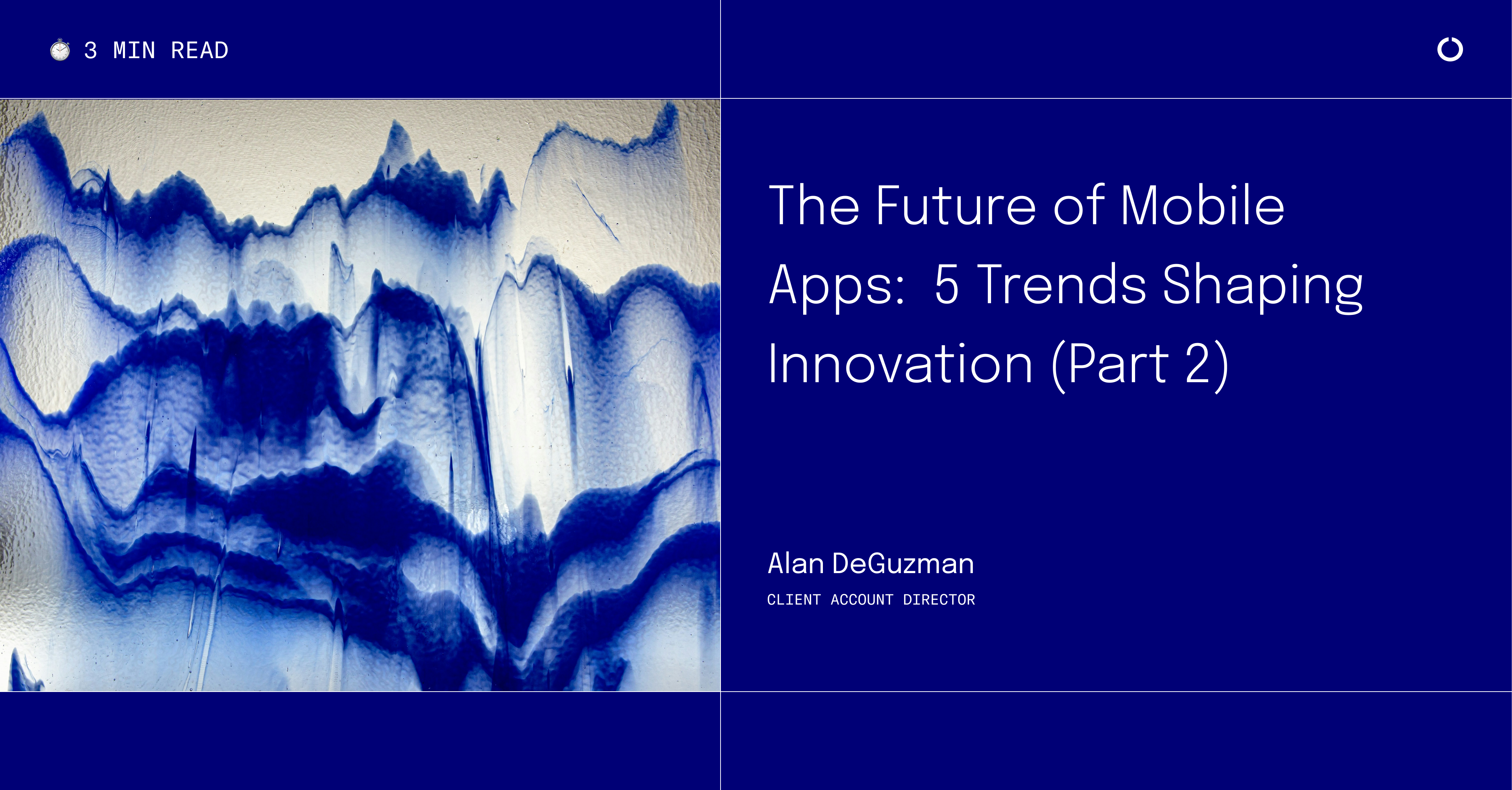 3 MIN READ

The Future of Mobile Apps: 5 Trends Shaping Innovation (Part 2)

Alan DeGuzman

CLIENT ACCOUNT DIRECTOR